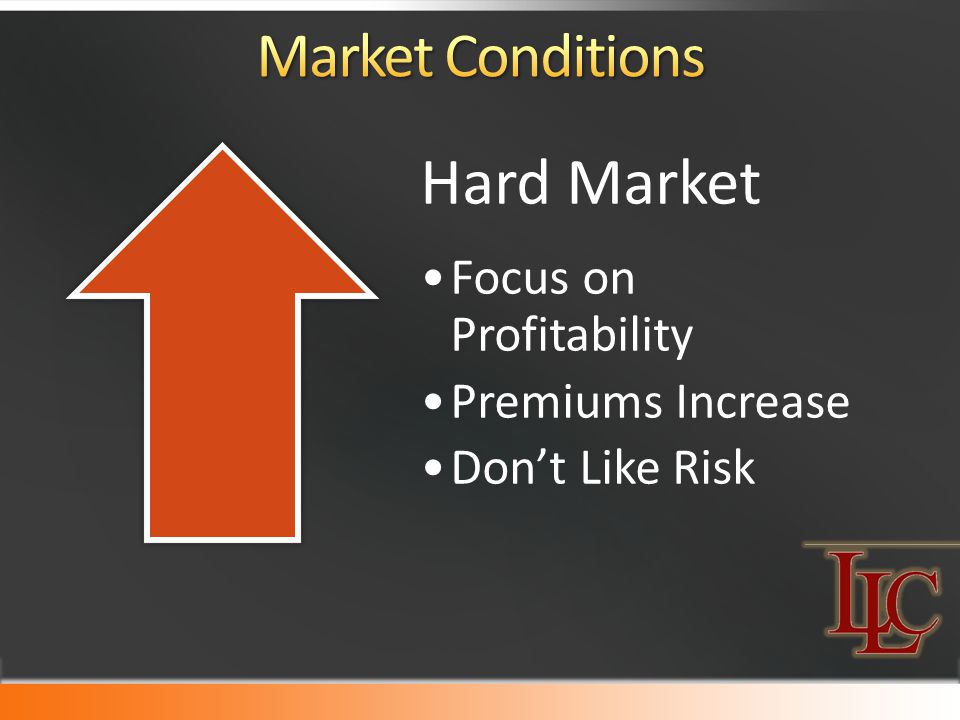 Market Conditions

Hard Market

• Focus on Profitability
• Premiums Increase
• Don’t Like Risk

LLC